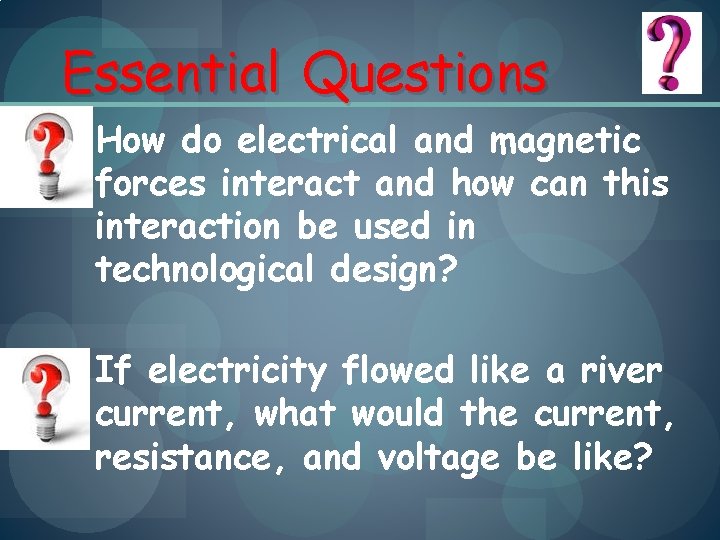 Essential Questions

How do electrical and magnetic forces interact and how can this interaction be used in technological design?

If electricity flowed like a river current, what would the current, resistance, and voltage be like?